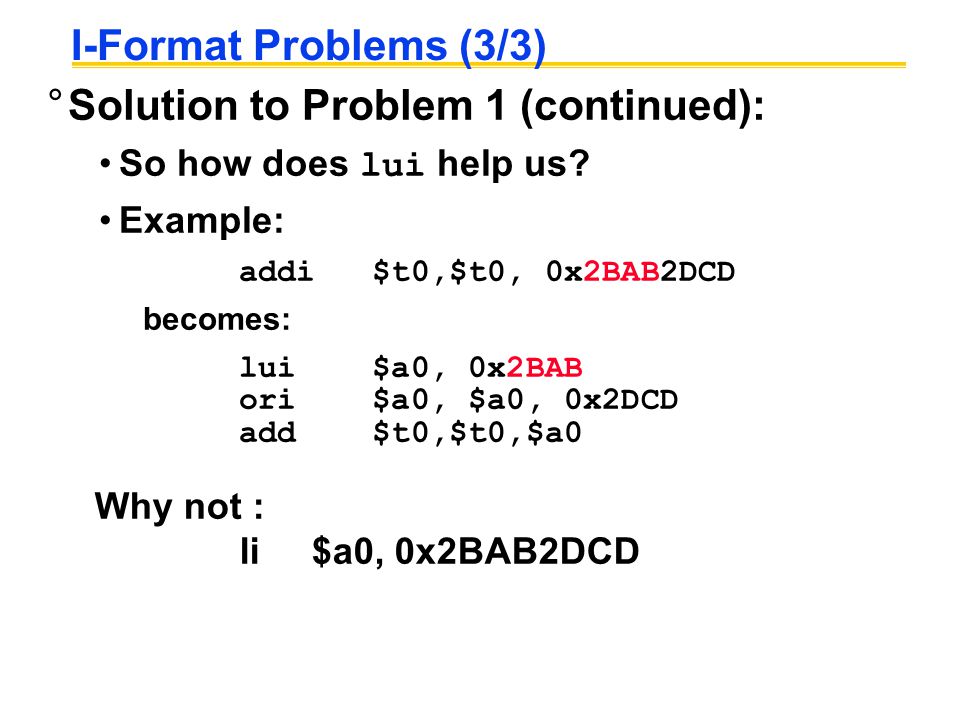 I-Format Problems (3/3)

° Solution to Problem 1 (continued):

• So how does lui help us?

• Example:

addi $t0,$t0, 0x2BAB2DCD

becomes:

lui $a0, 0x2BAB
ori $a0, $a0, 0x2DCD
add $t0,$t0,$a0

Why not :

li $a0, 0x2BAB2DCD